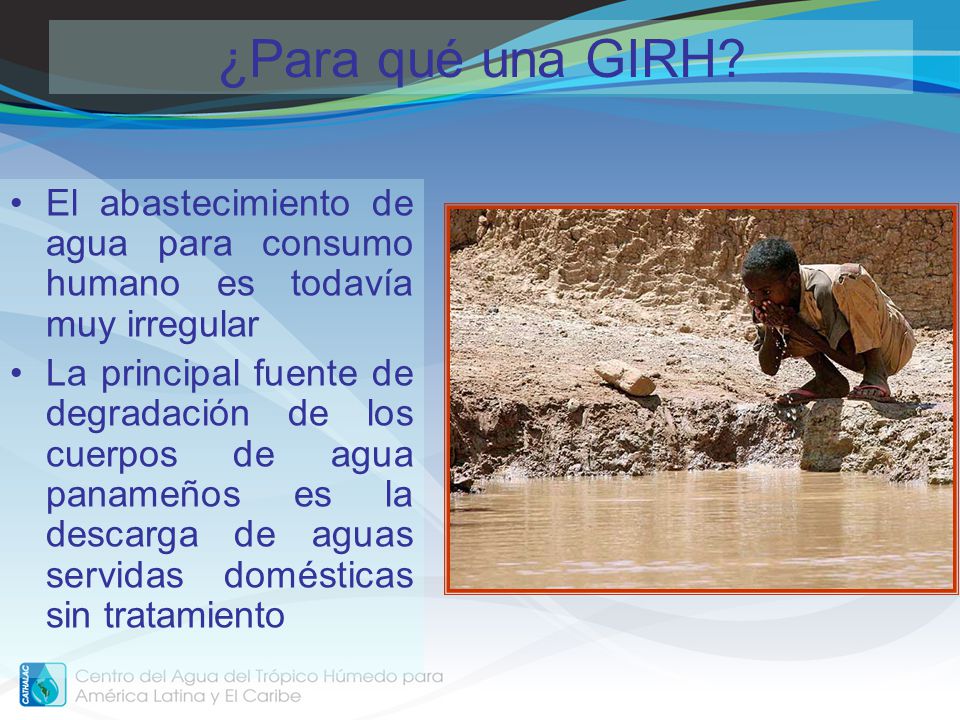 ¿Para qué una GIRH?

• El abastecimiento de agua para consumo humano es todavía muy irregular

• La principal fuente de degradación de los cuerpos de agua panameños es la descarga de aguas servidas domésticas sin tratamiento

CATHALAC

Centro del Agua del Trópico Húmedo para América Latina y El Caribe